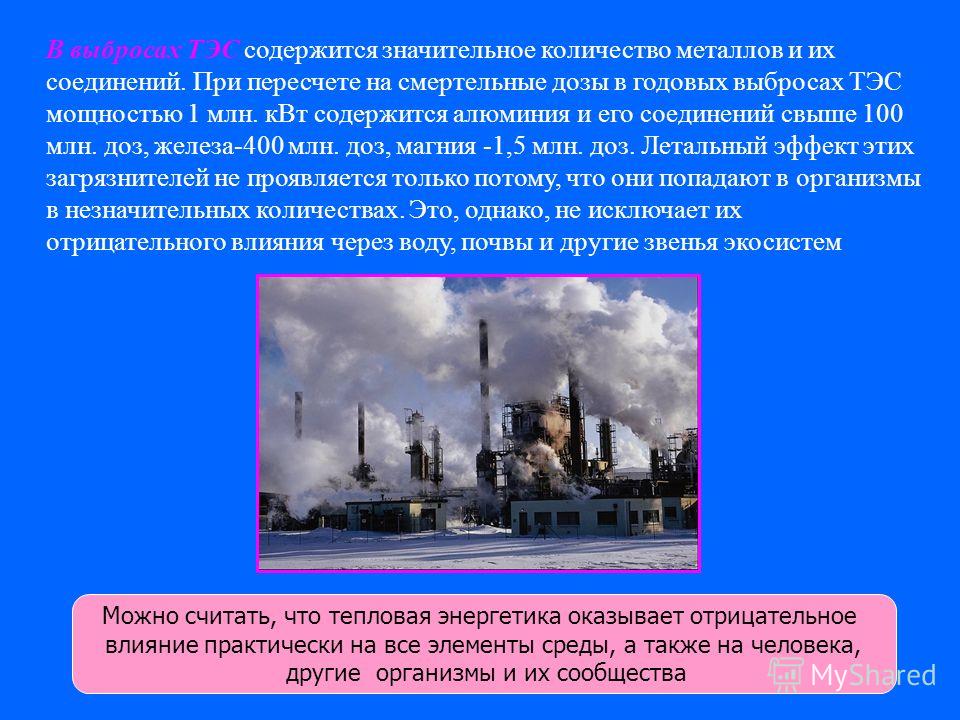 В выбросах ТЭС содержится значительное количество металлов и их соединений. При пересчете на смертельные дозы в годовых выбросах ТЭС мощностью 1 млн. кВт содержится алюминия и его соединений свыше 100 млн. доз, железа-400 млн. доз, магния -1,5 млн. доз. Летальный эффект этих загрязнителей не проявляется только потому, что они попадают в организмы в незначительных количествах. Это, однако, не исключает их отрицательного влияния через воду, почвы и другие звенья экосистем

Можно считать, что тепловая энергетика оказывает отрицательное влияние практически на все элементы среды, а также на человека, другие организмы и их сообщества

MyShared